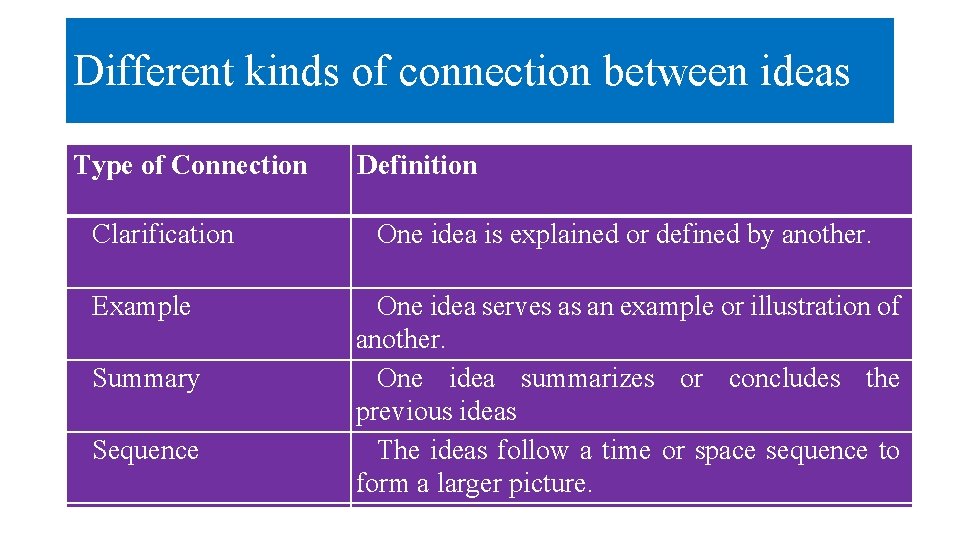 Different kinds of connection between ideas

| Type of Connection | Definition |
|---|---|
| Clarification | One idea is explained or defined by another. |
| Example | One idea serves as an example or illustration of another. |
| Summary | One idea summarizes or concludes the previous ideas |
| Sequence | The ideas follow a time or space sequence to form a larger picture. |